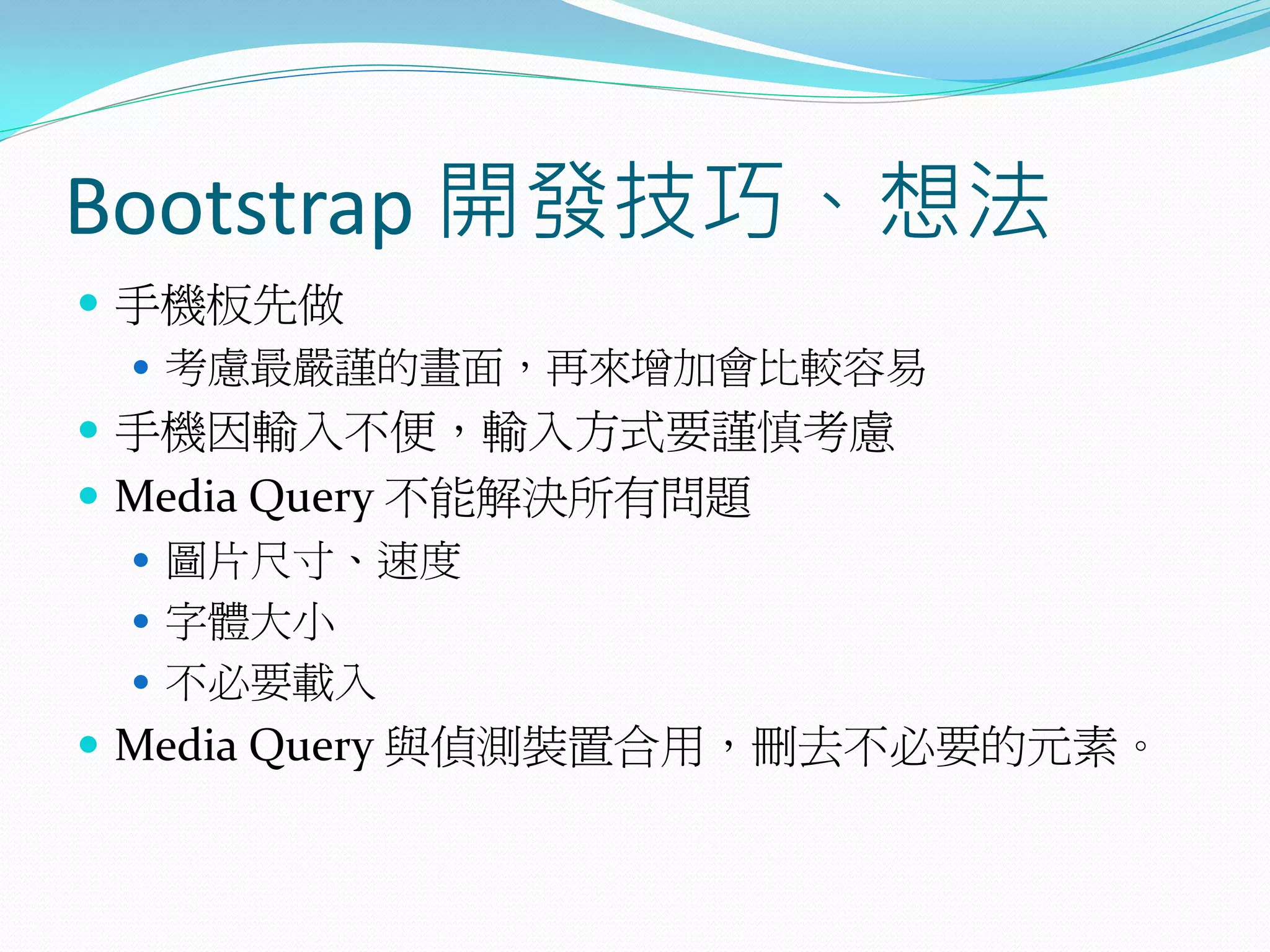 Bootstrap 開發技巧、想法

- 手機板先做
  - 考慮最嚴謹的畫面，再來增加會比較容易
- 手機因輸入不便，輸入方式要謹慎考慮
- Media Query 不能解決所有問題
  - 圖片尺寸、速度
  - 字體大小
  - 不必要載入
- Media Query 與偵測裝置合用，刪去不必要的元素。